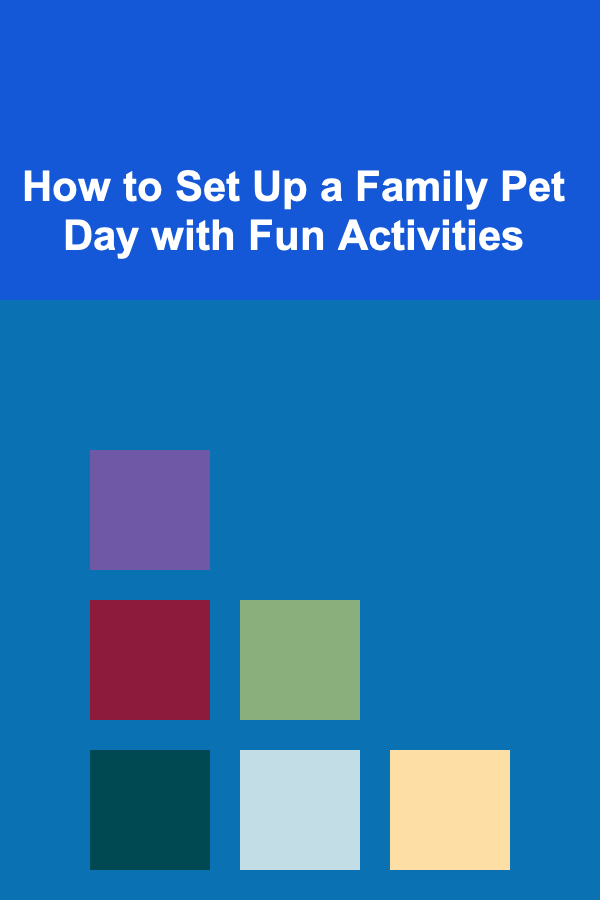 How to Set Up a Family Pet Day with Fun Activities